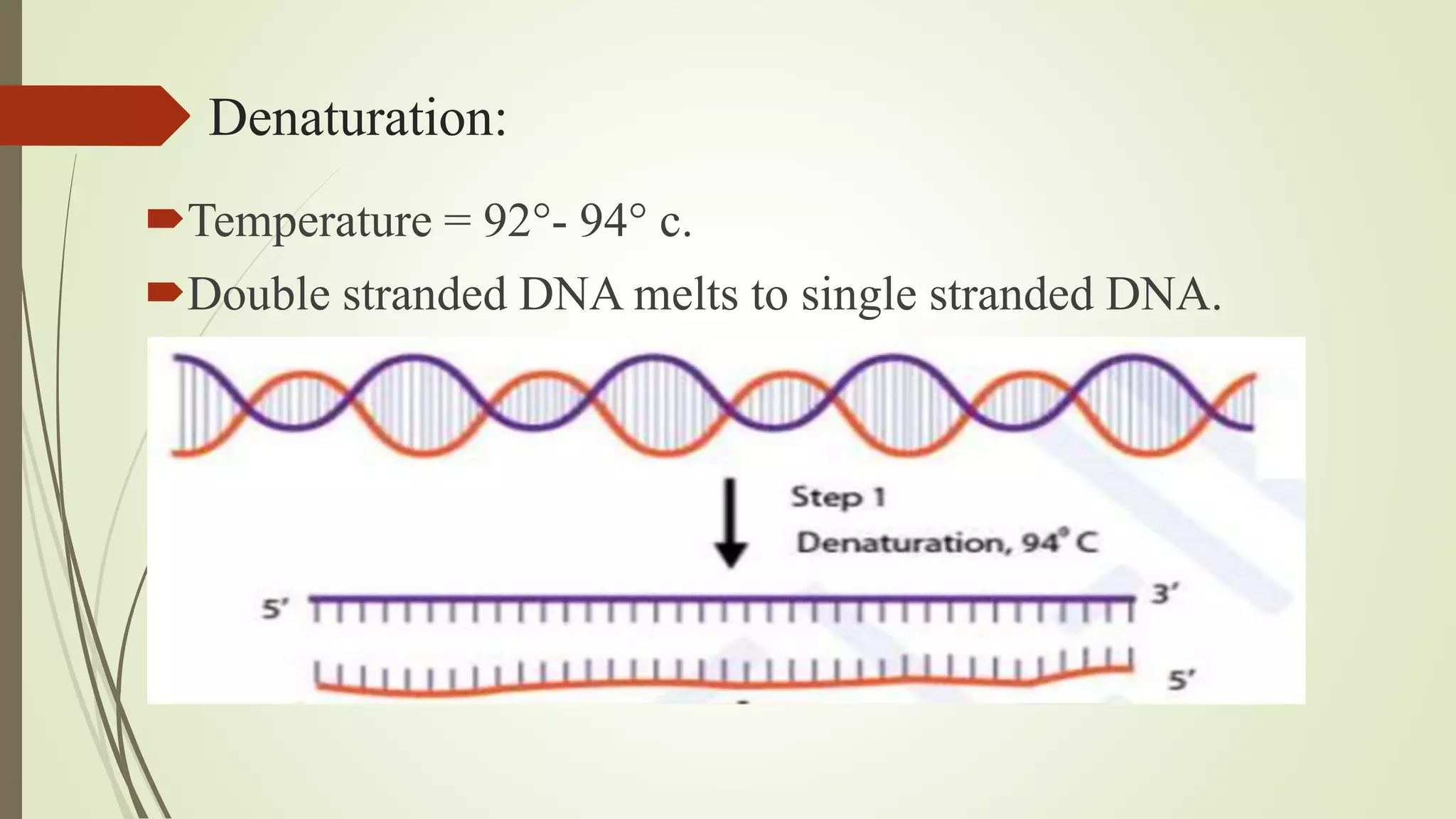 Denaturation:

Temperature = 92°- 94° c.

Double stranded DNA melts to single stranded DNA.

Step 1
Denaturation, 94° C

5'
3'
5'